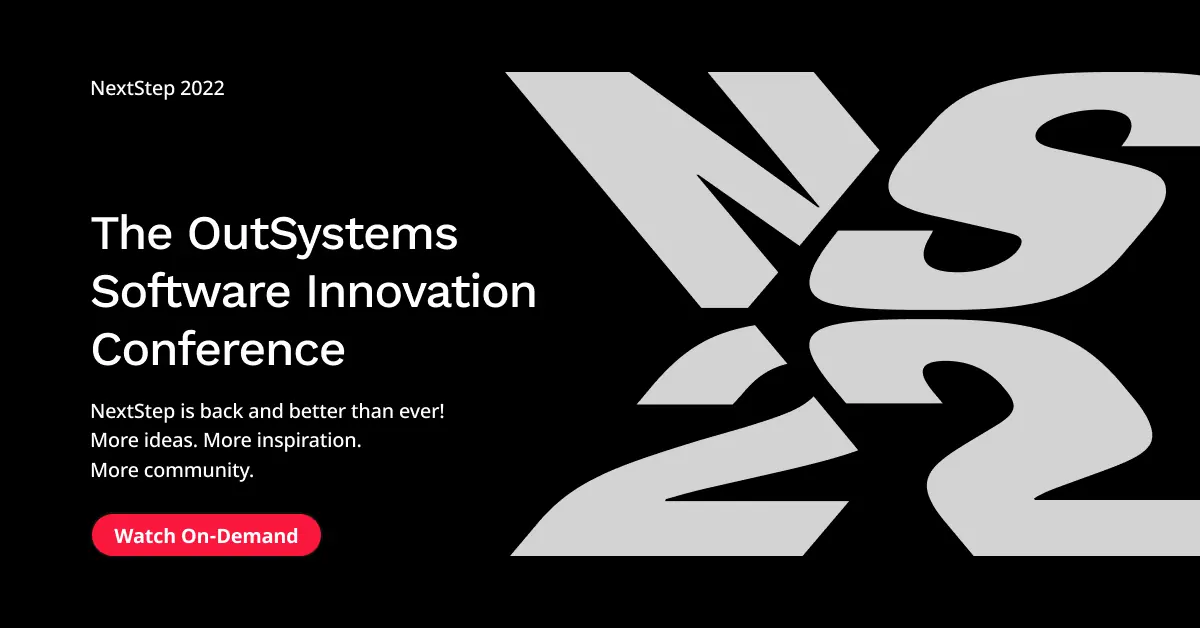 NextStep 2022

The OutSystems Software Innovation Conference

NextStep is back and better than ever!
More ideas. More inspiration.
More community.

Watch On-Demand

NS
22